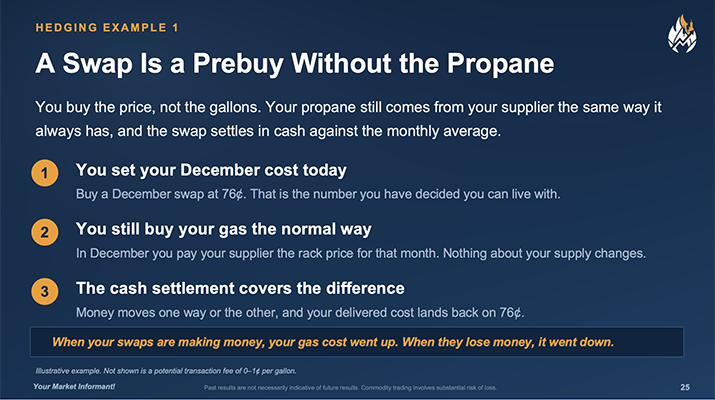 HEDGING EXAMPLE 1

A Swap Is a Prebuy Without the Propane

You buy the price, not the gallons. Your propane still comes from your supplier the same way it always has, and the swap settles in cash against the monthly average.

1

You set your December cost today

Buy a December swap at 76¢. That is the number you have decided you can live with.

2

You still buy your gas the normal way

In December you pay your supplier the rack price for that month. Nothing about your supply changes.

3

The cash settlement covers the difference

Money moves one way or the other, and your delivered cost lands back on 76¢.

When your swaps are making money, your gas cost went up. When they lose money, it went down.

Illustrative example. Not shown is a potential transaction fee of 0–1¢ per gallon.

Your Market Informant!

Past results are not necessarily indicative of future results. Commodity trading involves substantial risk of loss.

25